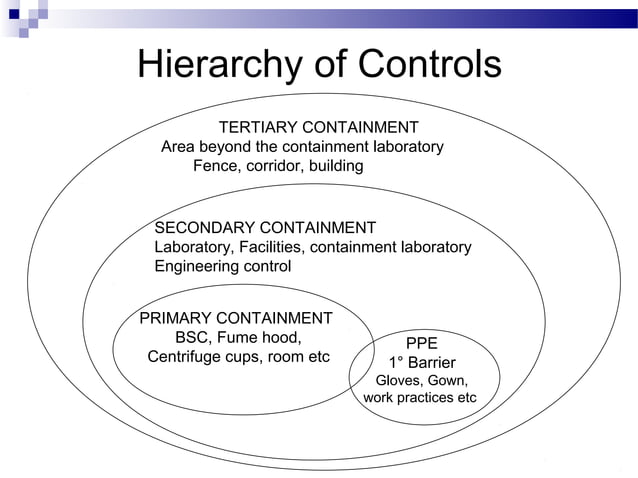 Hierarchy of Controls

TERTIARY CONTAINMENT
Area beyond the containment laboratory
Fence, corridor, building

SECONDARY CONTAINMENT
Laboratory, Facilities, containment laboratory
Engineering control

PRIMARY CONTAINMENT
BSC, Fume hood,
Centrifuge cups, room etc

PPE
1° Barrier
Gloves, Gown,
work practices etc